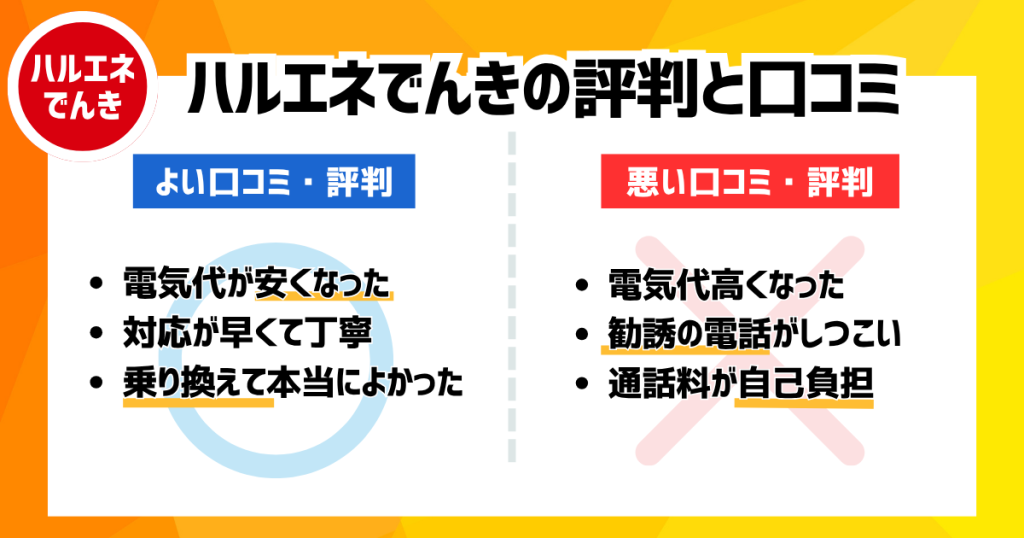 ハルエネでんき

ハルエネでんきの評判と口コミ

よい口コミ・評判

- 電気代が安くなった
- 対応が早くて丁寧
- 乗り換えて本当によかった

悪い口コミ・評判

- 電気代高くなった
- 勧誘の電話がしつこい
- 通話料が自己負担